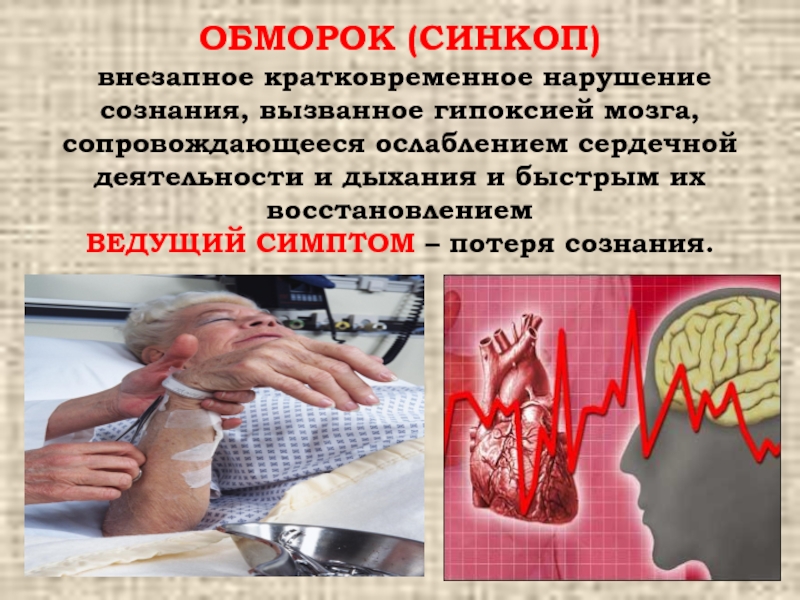 ОБМОРОК (СИНКОП)

внезапное кратковременное нарушение сознания, вызванное гипоксией мозга, сопровождающееся ослаблением сердечной деятельности и дыхания и быстрым их восстановлением

ВЕДУЩИЙ СИМПТОМ – потеря сознания.